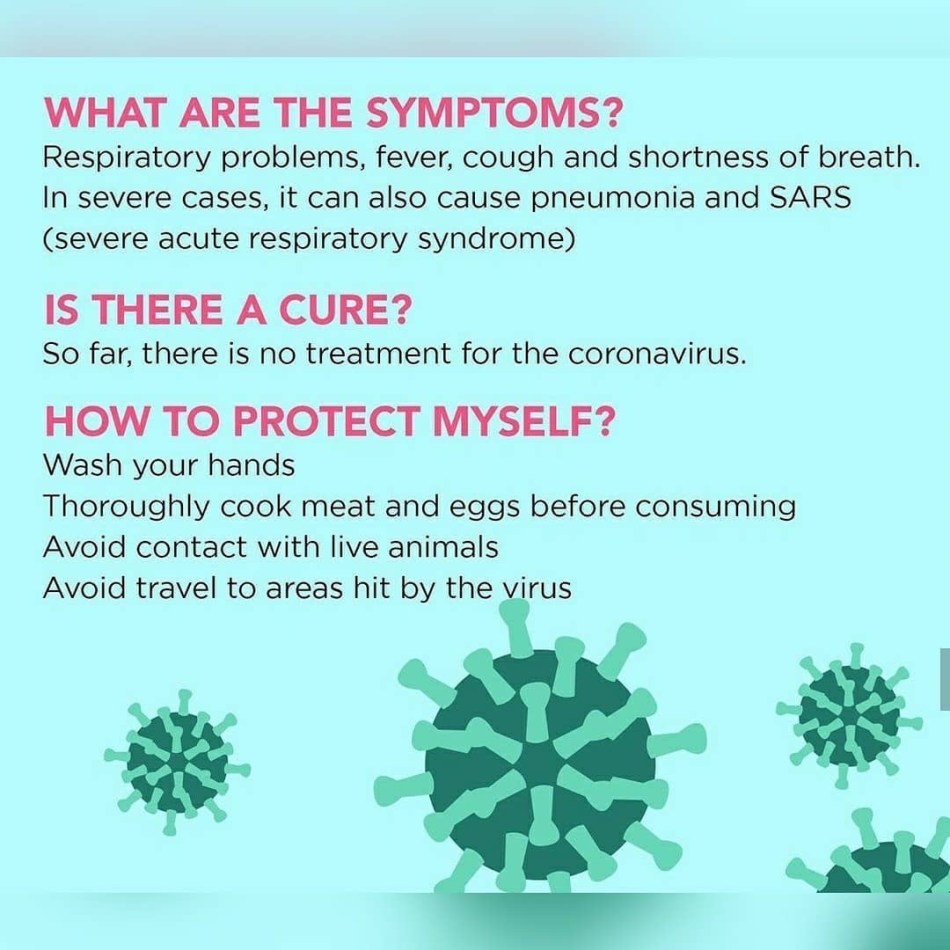 WHAT ARE THE SYMPTOMS?
Respiratory problems, fever, cough and shortness of breath. In severe cases, it can also cause pneumonia and SARS (severe acute respiratory syndrome)

IS THERE A CURE?
So far, there is no treatment for the coronavirus.

HOW TO PROTECT MYSELF?
Wash your hands
Thoroughly cook meat and eggs before consuming
Avoid contact with live animals
Avoid travel to areas hit by the virus